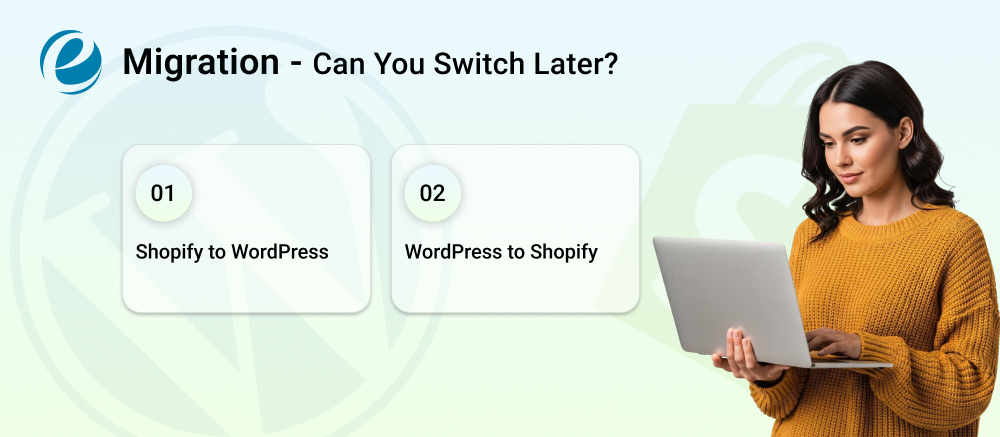 Migration - Can You Switch Later?

01

Shopify to WordPress

02

WordPress to Shopify